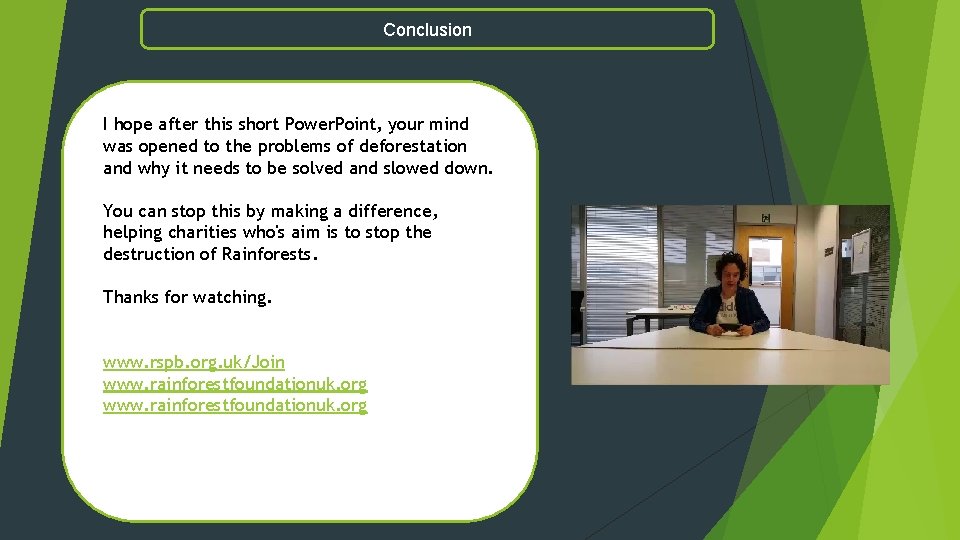 Conclusion

I hope after this short PowerPoint, your mind was opened to the problems of deforestation and why it needs to be solved and slowed down.

You can stop this by making a difference, helping charities who's aim is to stop the destruction of Rainforests.

Thanks for watching.

www.rspb.org.uk/Join
www.rainforestfoundationuk.org
www.rainforestfoundationuk.org